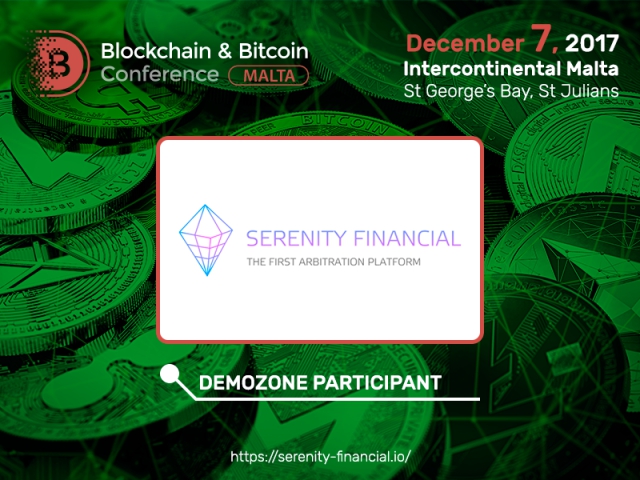 Blockchain & Bitcoin Conference MALTA

December 7, 2017
Intercontinental Malta
St George's Bay, St Julians

SERENITY FINANCIAL
THE FIRST ARBITRATION PLATFORM

DEMOZONE PARTICIPANT

https://serenity-financial.io/